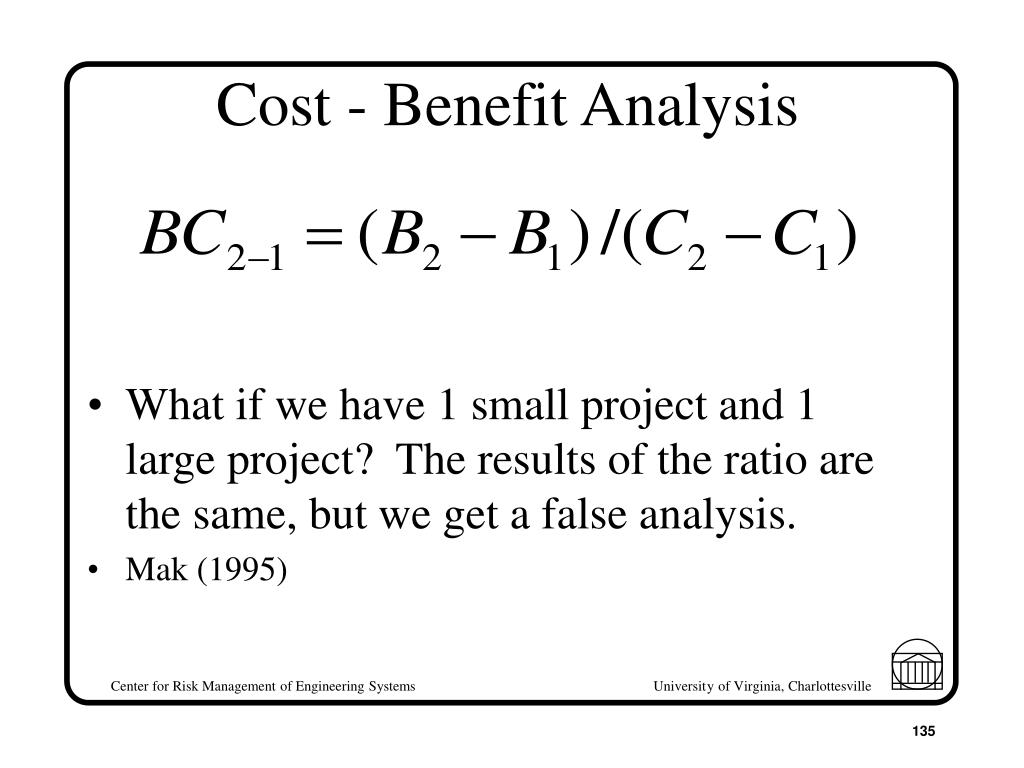 Cost - Benefit Analysis

$BC_{2-1} = (B_2 - B_1)/(C_2 - C_1)$

• What if we have 1 small project and 1 large project? The results of the ratio are the same, but we get a false analysis.

• Mak (1995)

Center for Risk Management of Engineering Systems

University of Virginia, Charlottesville

135